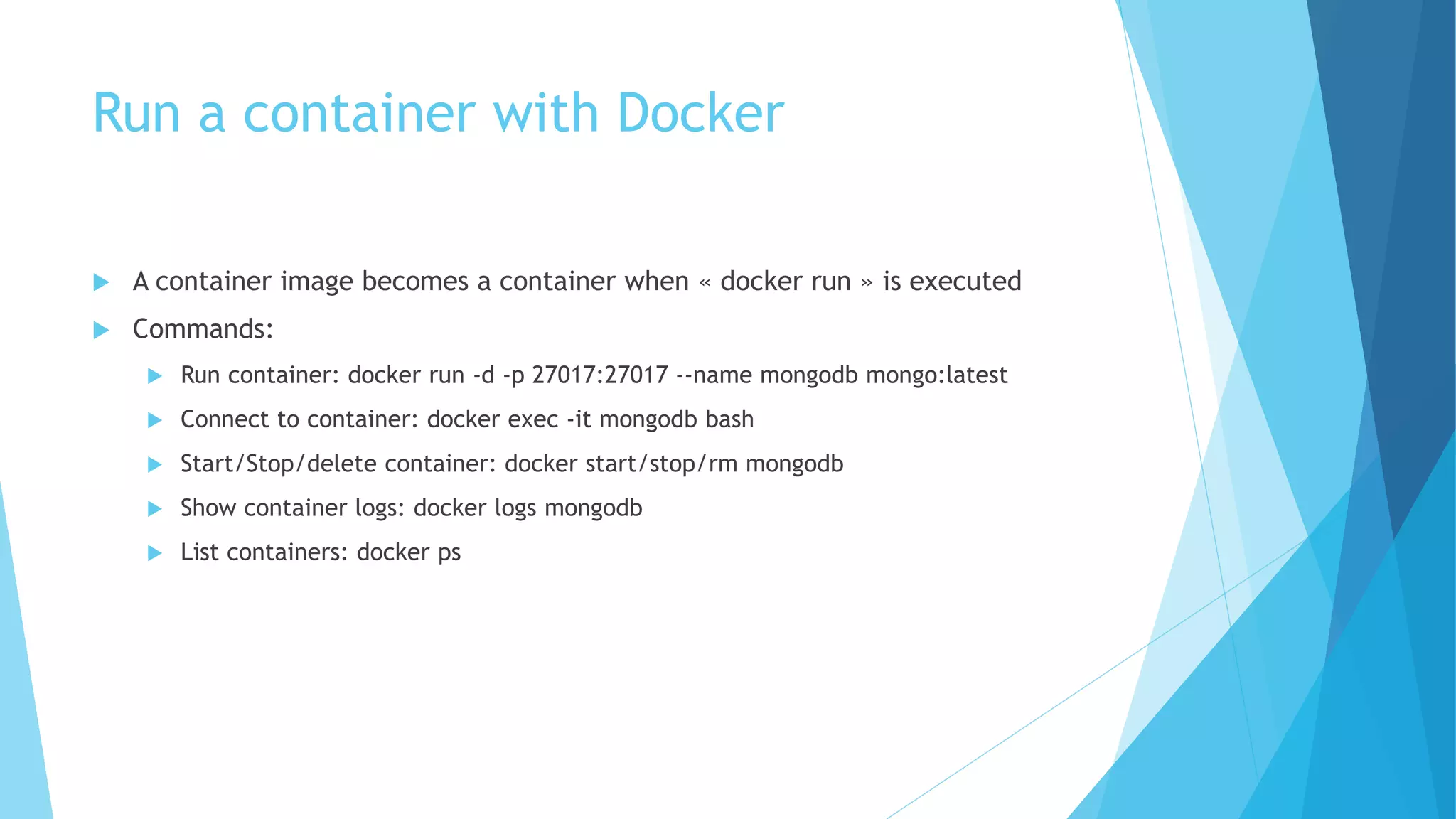 Run a container with Docker

A container image becomes a container when « docker run » is executed

Commands:

Run container: docker run -d -p 27017:27017 --name mongodb mongo:latest

Connect to container: docker exec -it mongodb bash

Start/Stop/delete container: docker start/stop/rm mongodb

Show container logs: docker logs mongodb

List containers: docker ps